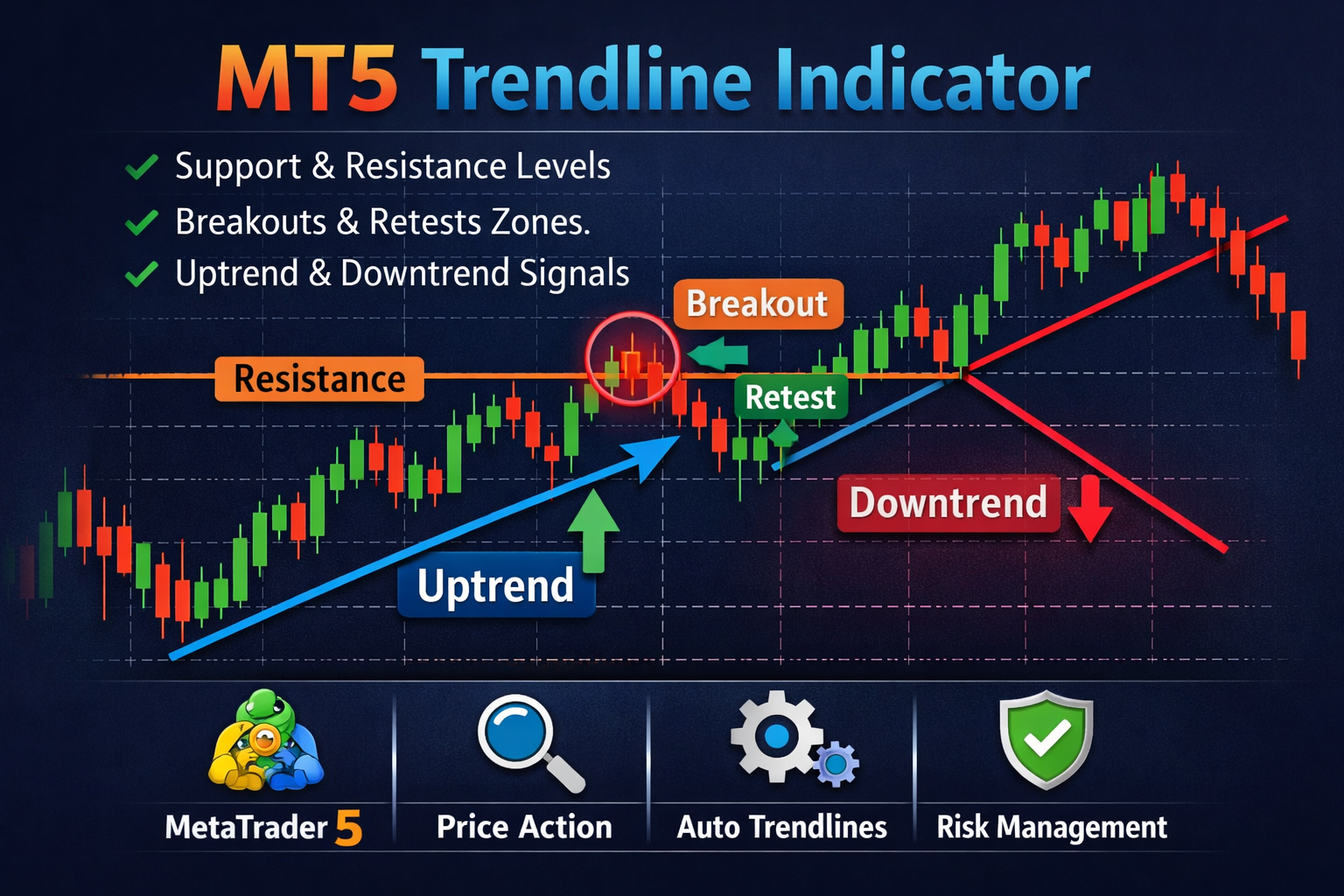 MT5 Trendline Indicator

✓ Support & Resistance Levels
✓ Breakouts & Retests Zones.
✓ Uptrend & Downtrend Signals

Breakout

Resistance

Retest

Downtrend

Uptrend

MetaTrader 5

Price Action

Auto Trendlines

Risk Management